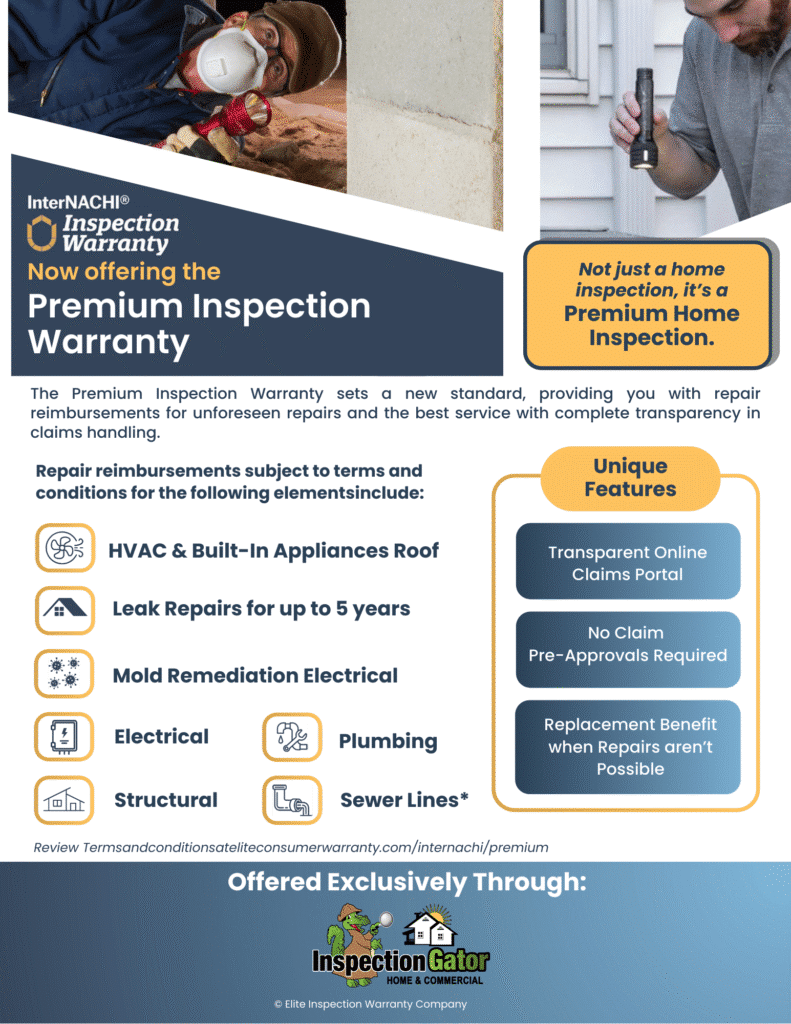 InterNACHI®
Inspection Warranty

Now offering the
Premium Inspection Warranty

Not just a home inspection, it's a
Premium Home Inspection.

The Premium Inspection Warranty sets a new standard, providing you with repair reimbursements for unforeseen repairs and the best service with complete transparency in claims handling.

Repair reimbursements subject to terms and conditions for the following elementsinclude:

HVAC & Built-In Appliances Roof

Leak Repairs for up to 5 years

Mold Remediation Electrical

Electrical

Plumbing

Structural

Sewer Lines*

Unique Features

Transparent Online Claims Portal

No Claim Pre-Approvals Required

Replacement Benefit when Repairs aren't Possible

Review Termsandconditionsateliteconsumerwarranty.com/internachi/premium

Offered Exclusively Through:

Inspection Gator
HOME & COMMERCIAL

© Elite Inspection Warranty Company